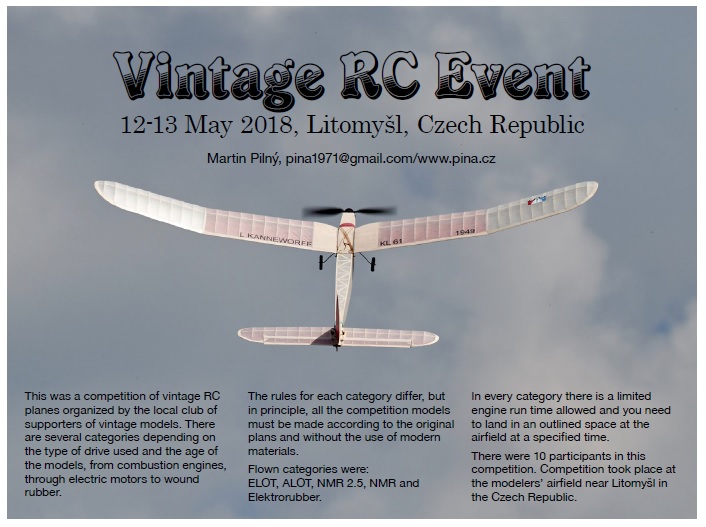 Vintage RC Event

12-13 May 2018, Litomyšl, Czech Republic

Martin Pilný, pina1971@gmail.com/www.pina.cz

L KANNEWORFF

KL 61

1949

This was a competition of vintage RC planes organized by the local club of supporters of vintage models. There are several categories depending on the type of drive used and the age of the models, from combustion engines, through electric motors to wound rubber.

The rules for each category differ, but in principle, all the competition models must be made according to the original plans and without the use of modern materials.

Flown categories were: ELOT, ALOT, NMR 2.5, NMR and Elektrorubber.

In every category there is a limited engine run time allowed and you need to land in an outlined space at the airfield at a specified time.

There were 10 participants in this competition. Competition took place at the modelers' airfield near Litomyšl in the Czech Republic.